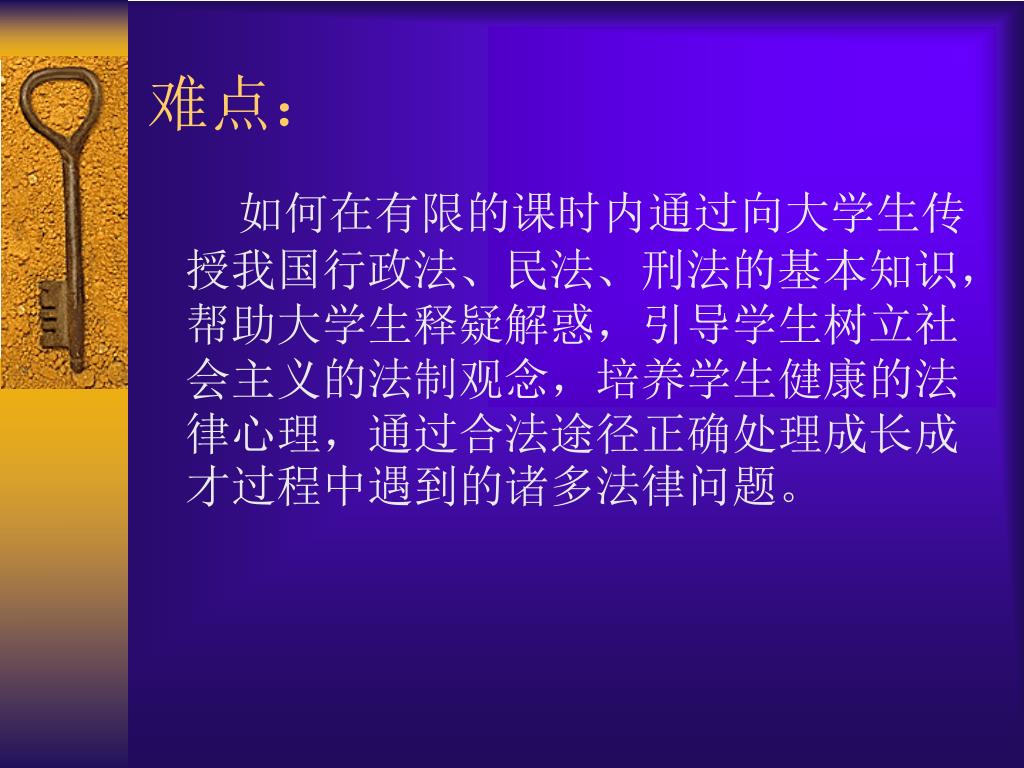 难点：

如何在有限的课时内通过向大学生传授我国行政法、民法、刑法的基本知识，帮助大学生释疑解惑，引导学生树立社会主义的法制观念，培养学生健康的法律心理，通过合法途径正确处理成长成才过程中遇到的诸多法律问题。